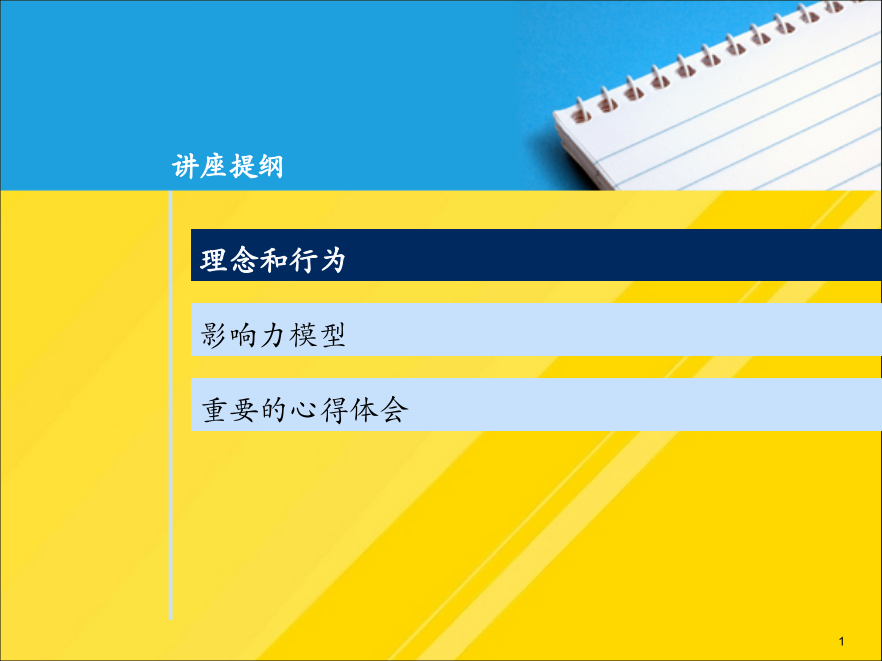 讲座提纲

理念和行为

影响力模型

重要的心得体会

1